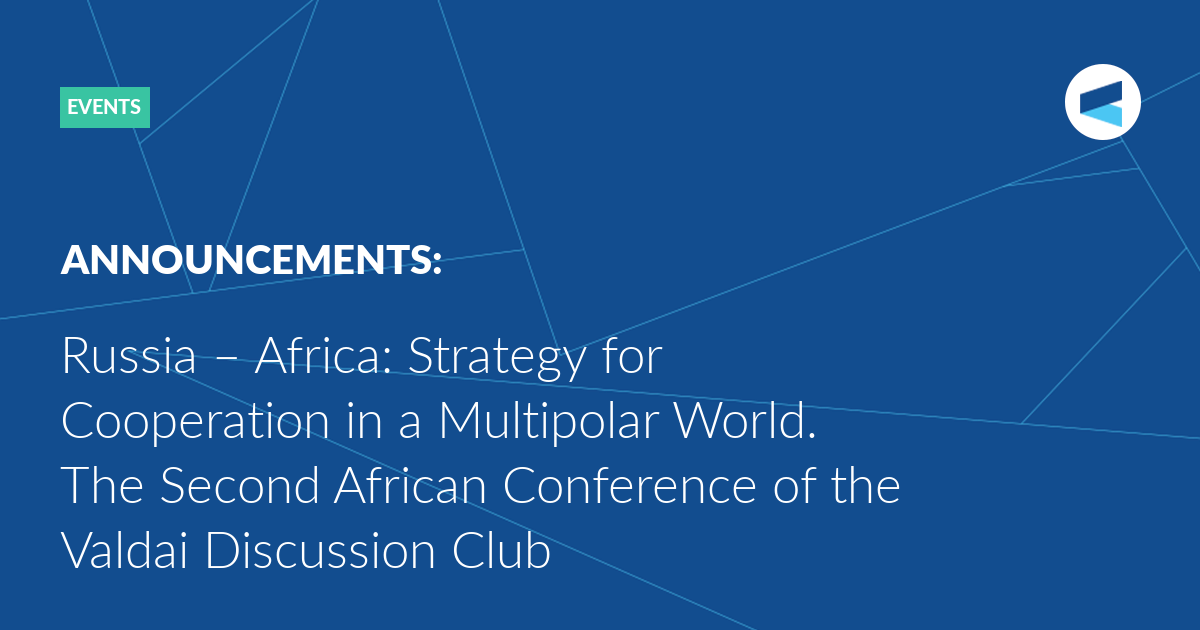 EVENTS

ANNOUNCEMENTS:

Russia – Africa: Strategy for Cooperation in a Multipolar World. The Second African Conference of the Valdai Discussion Club